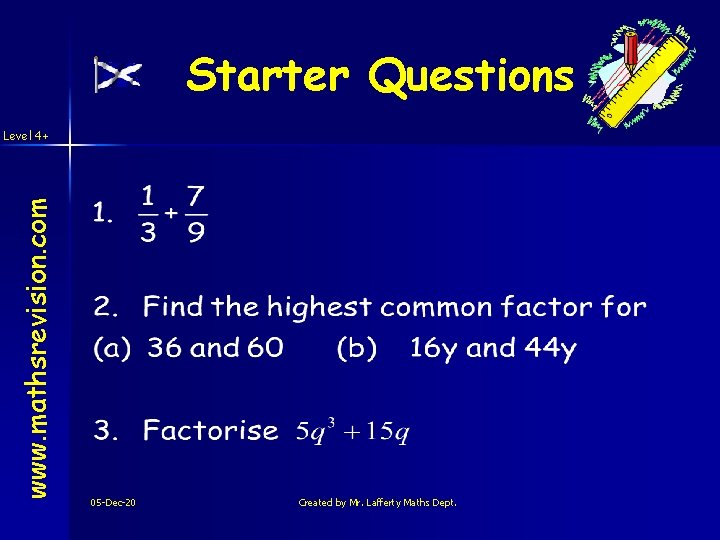 Starter Questions

Level 4+

www.mathsrevision.com

1. $\frac{1}{3}+\frac{7}{9}$

2. Find the highest common factor for
(a) 36 and 60 (b) 16y and 44y

3. Factorise $5q^3+15q$

05-Dec-20

Created by Mr. Lafferty Maths Dept.